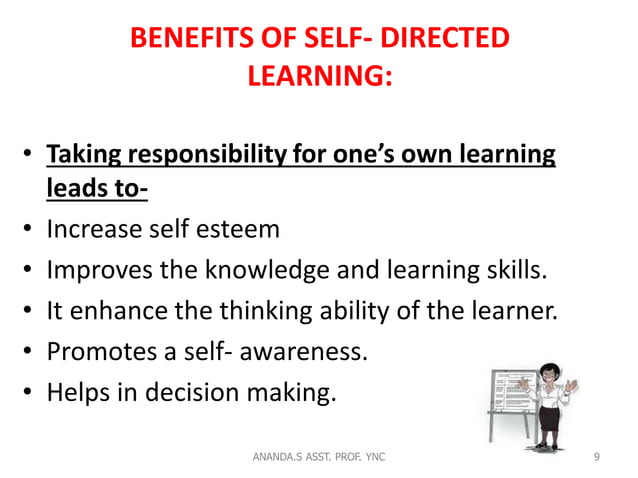 BENEFITS OF SELF- DIRECTED LEARNING:

• Taking responsibility for one's own learning leads to-
• Increase self esteem
• Improves the knowledge and learning skills.
• It enhance the thinking ability of the learner.
• Promotes a self- awareness.
• Helps in decision making.

ANANDA.S ASST. PROF. YNC

9